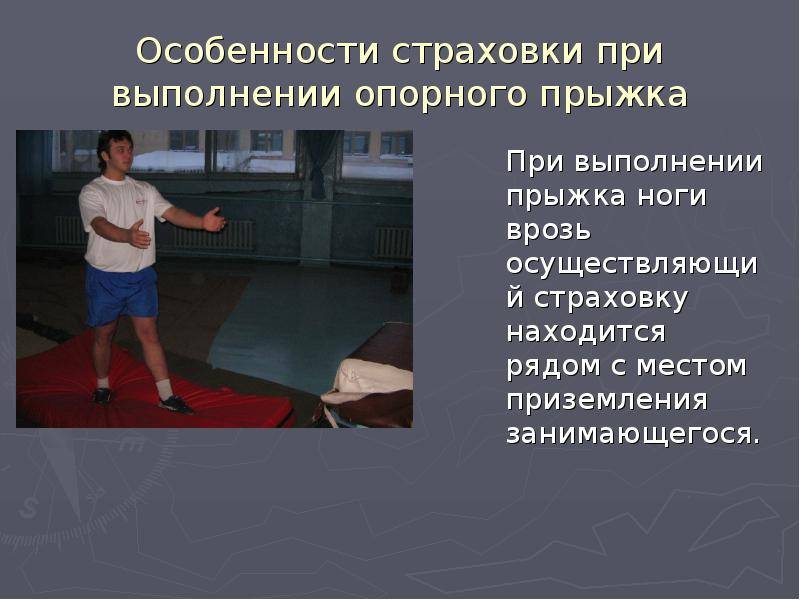 Особенности страховки при выполнении опорного прыжка

При выполнении прыжка ноги врозь осуществляющий страховку находится рядом с местом приземления занимающегося.